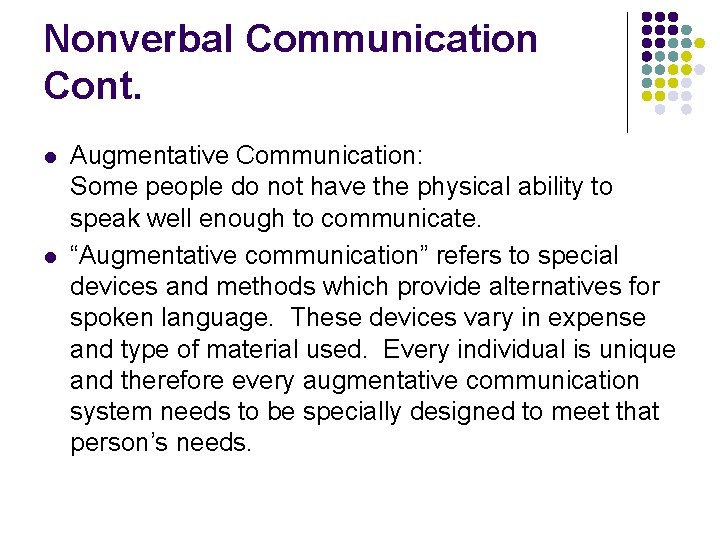 Nonverbal Communication Cont.

- Augmentative Communication:
Some people do not have the physical ability to speak well enough to communicate.
- “Augmentative communication” refers to special devices and methods which provide alternatives for spoken language. These devices vary in expense and type of material used. Every individual is unique and therefore every augmentative communication system needs to be specially designed to meet that person’s needs.